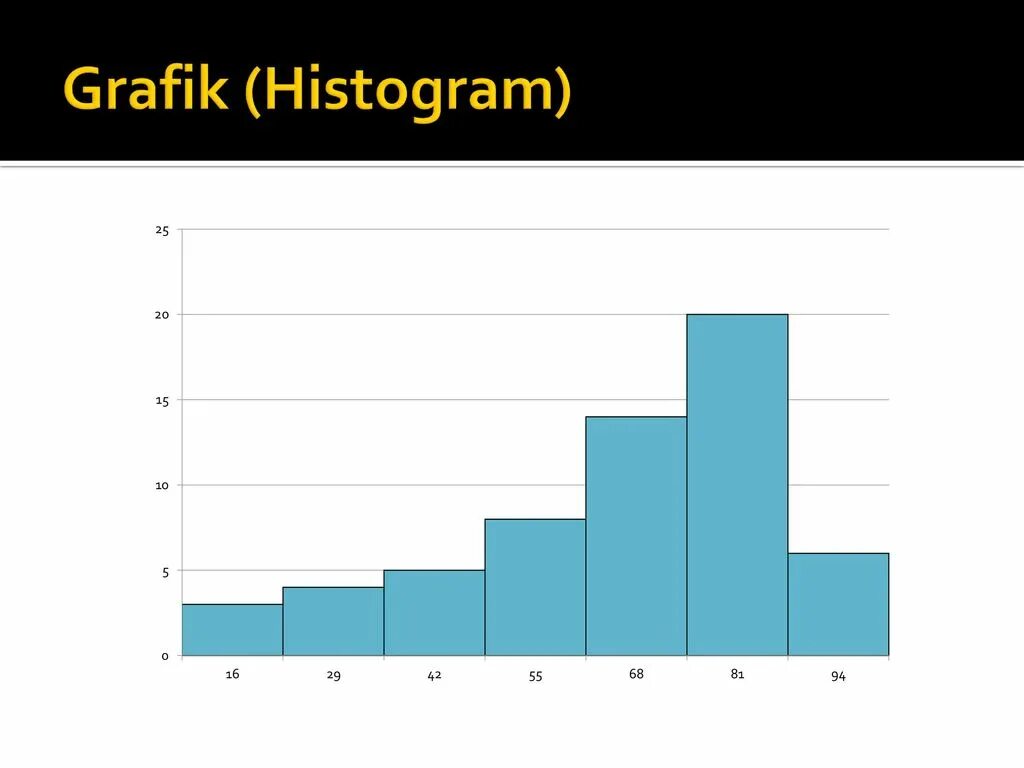 Grafik (Histogram)

25
20
15
10
5
0

16
29
42
55
68
81
94